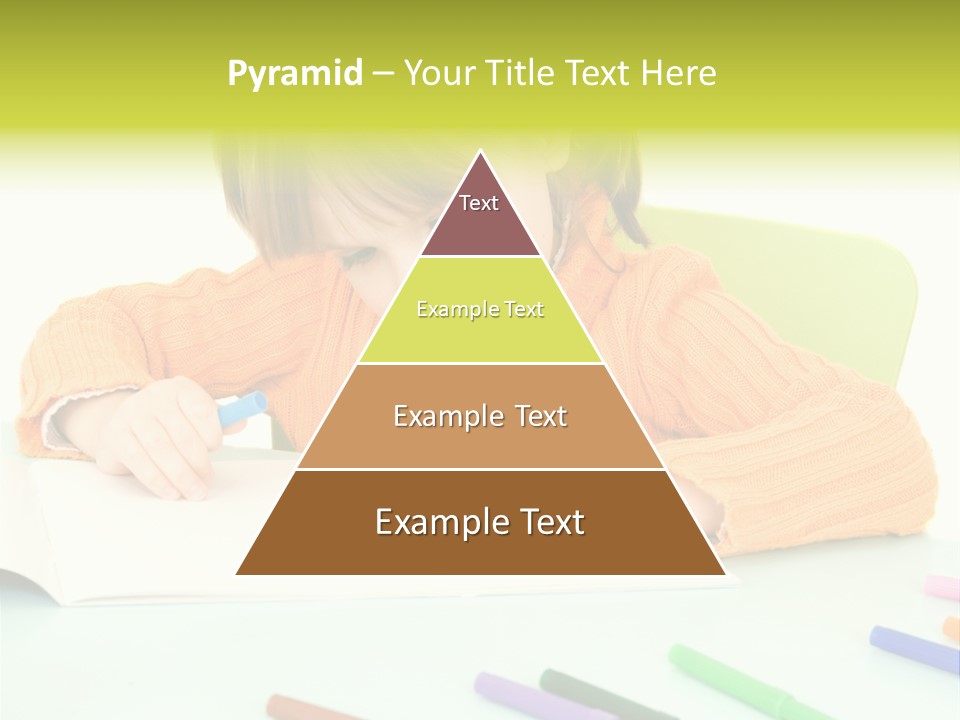 Pyramid – Your Title Text Here

Text

Example Text

Example Text

Example Text